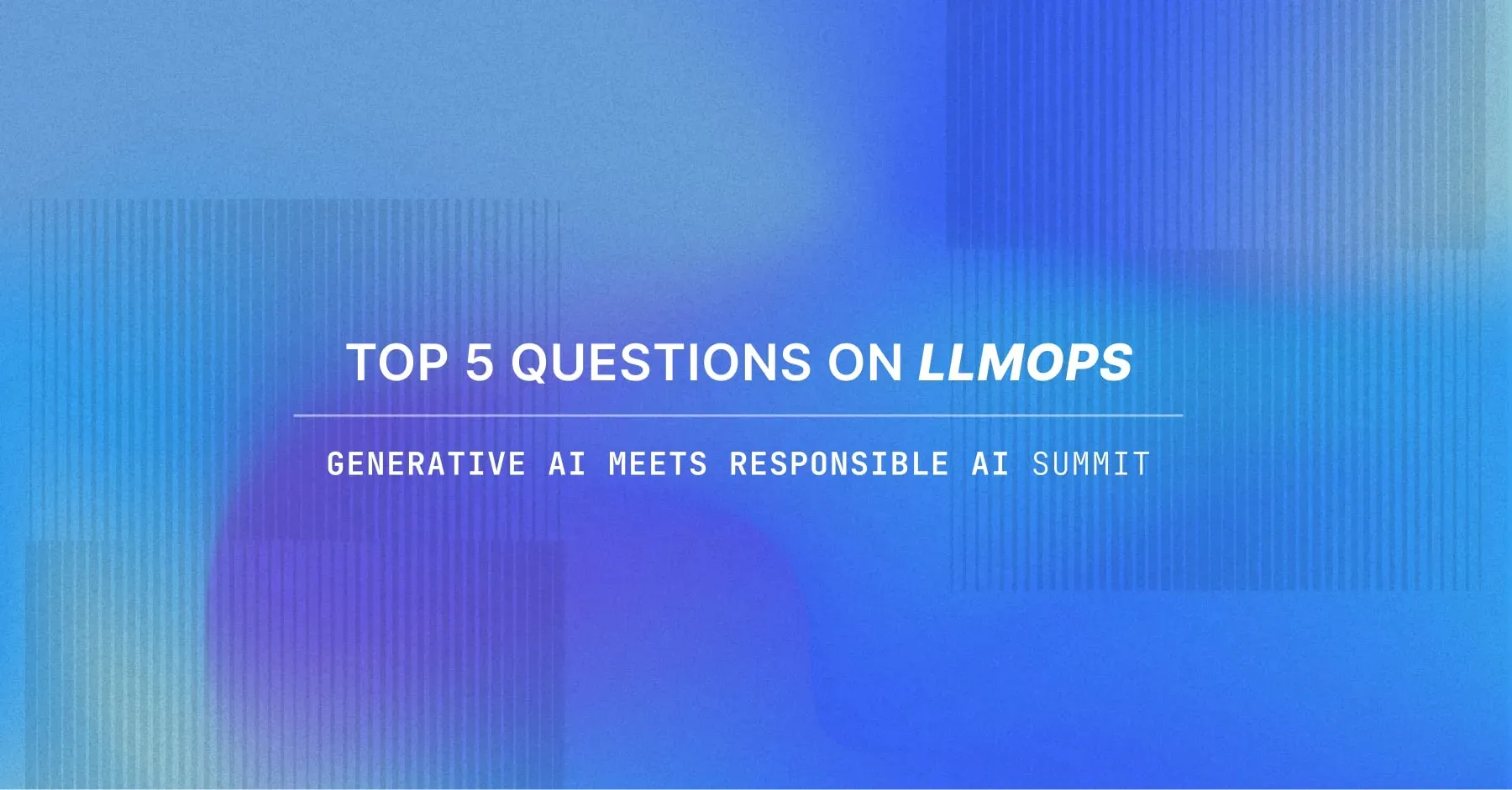 TOP 5 QUESTIONS ON LLMOPS

GENERATIVE AI MEETS RESPONSIBLE AI SUMMIT